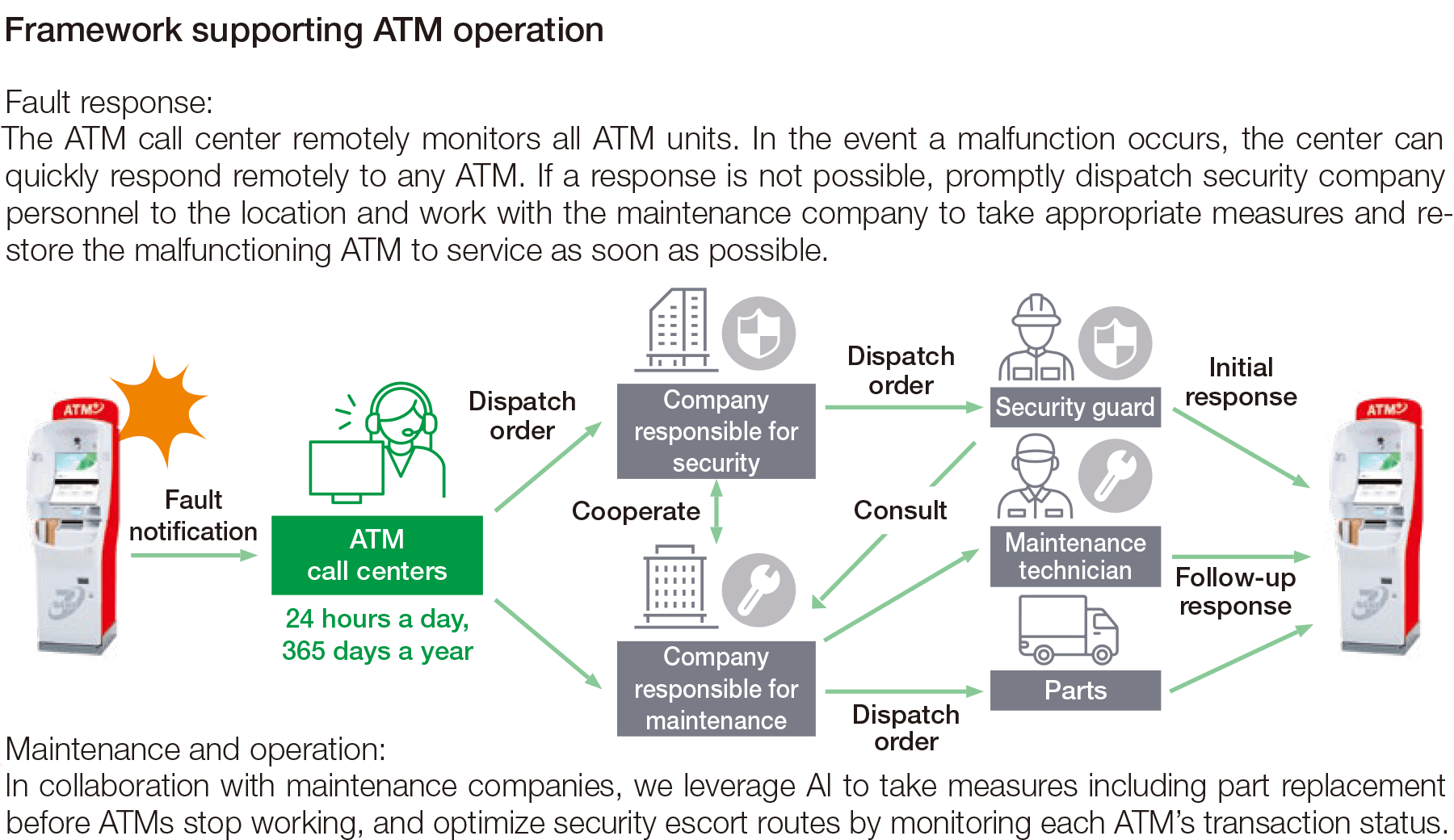 Framework supporting ATM operation

Fault response:
The ATM call center remotely monitors all ATM units. In the event a malfunction occurs, the center can quickly respond remotely to any ATM. If a response is not possible, promptly dispatch security company personnel to the location and work with the maintenance company to take appropriate measures and restore the malfunctioning ATM to service as soon as possible.

ATM

Fault notification

ATM call centers

24 hours a day, 365 days a year

Dispatch order

Company responsible for security

Cooperate

Company responsible for maintenance

Dispatch order

Consult

Dispatch order

Security guard

Maintenance technician

Parts

Initial response

Follow-up response

ATM

Maintenance and operation:
In collaboration with maintenance companies, we leverage AI to take measures including part replacement before ATMs stop working, and optimize security escort routes by monitoring each ATM's transaction status.